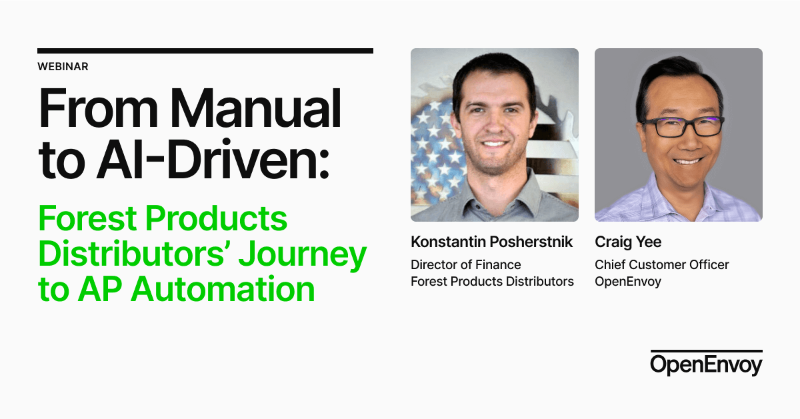 WEBINAR

From Manual to AI-Driven:

Forest Products Distributors' Journey to AP Automation

Konstantin Posherstnik
Director of Finance
Forest Products Distributors

Craig Yee
Chief Customer Officer
OpenEnvoy

OpenEnvoy